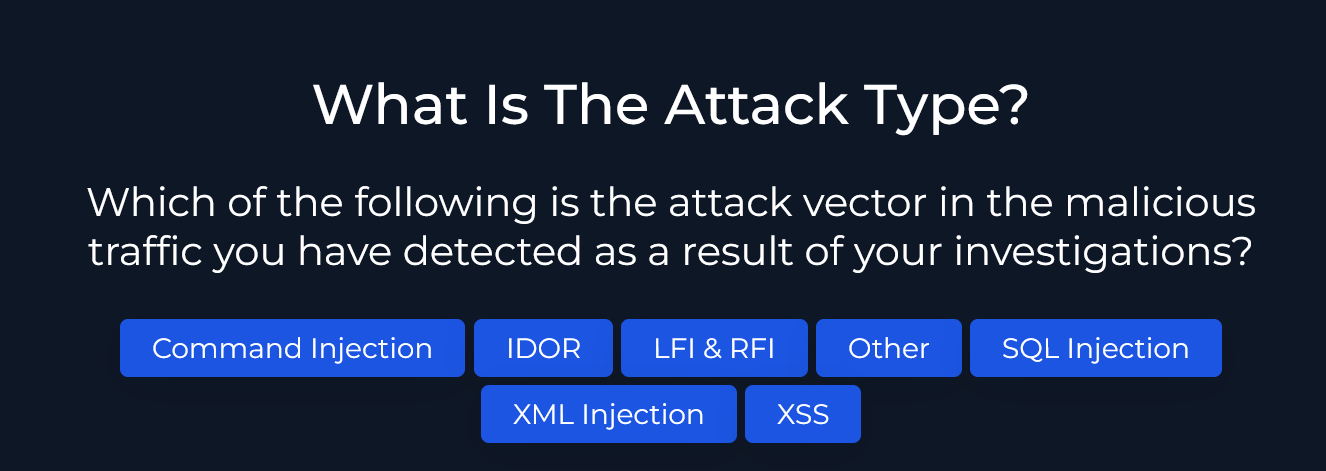 What Is The Attack Type?

Which of the following is the attack vector in the malicious traffic you have detected as a result of your investigations?

Command Injection
IDOR
LFI & RFI
Other
SQL Injection
XML Injection
XSS